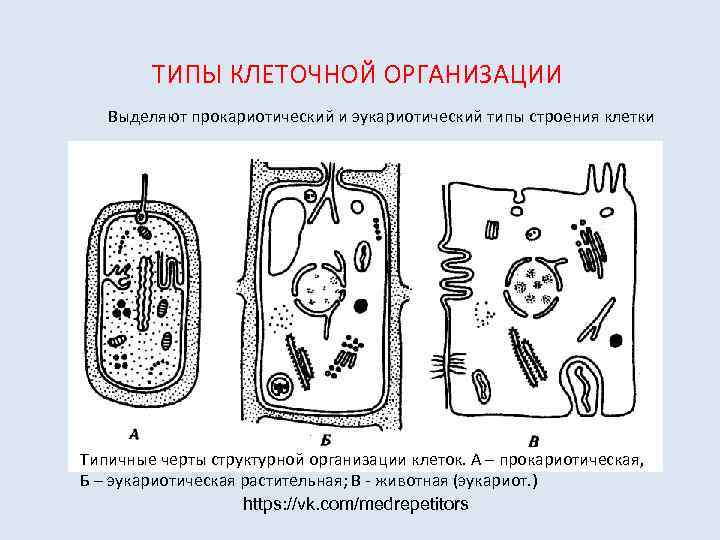 ТИПЫ КЛЕТОЧНОЙ ОРГАНИЗАЦИИ

Выделяют прокариотический и эукариотический типы строения клетки

А

Б

В

Типичные черты структурной организации клеток. А – прокариотическая, Б – эукариотическая растительная; В - животная (эукариот.)

https://vk.com/medrepetitors